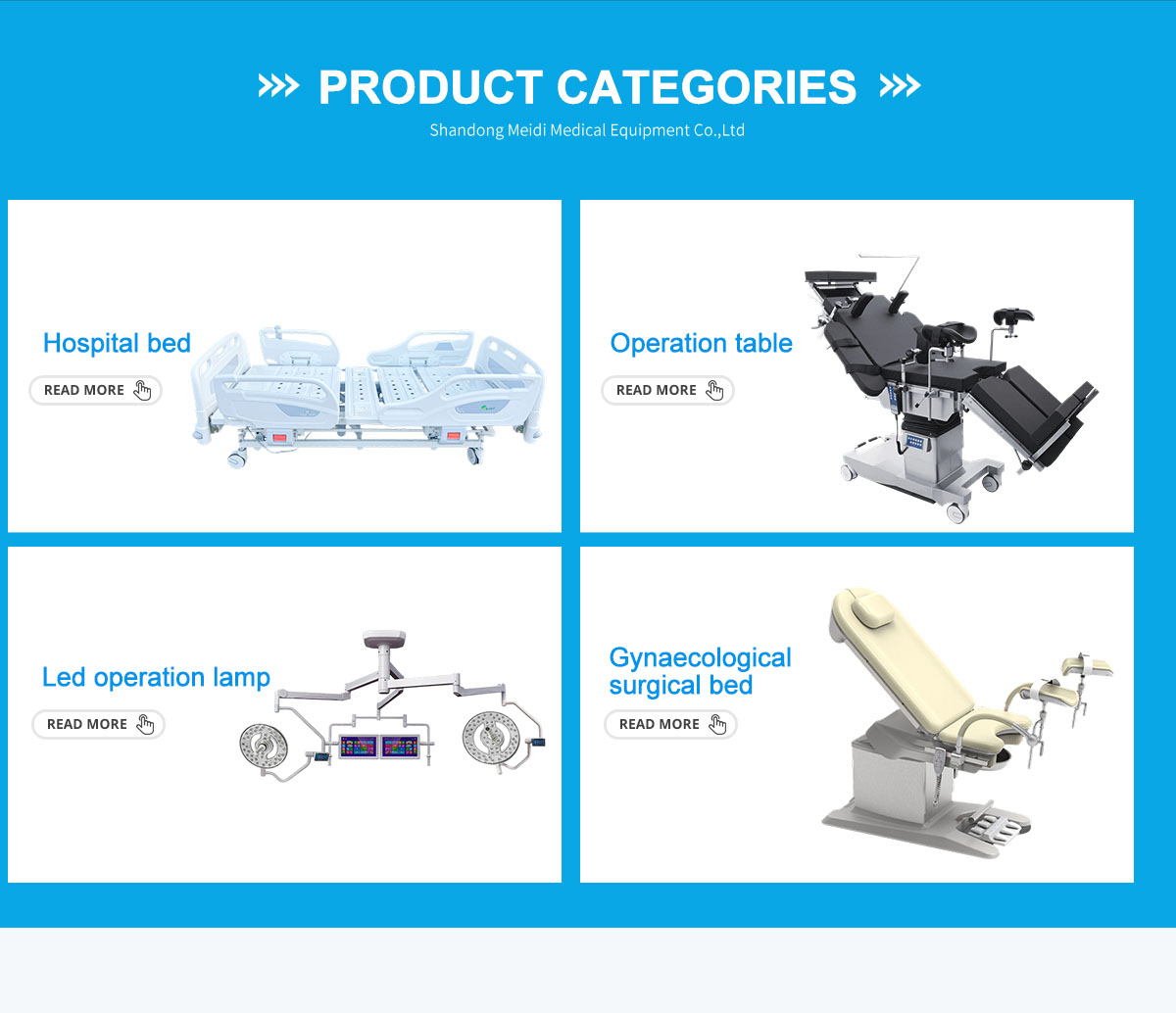 PRODUCT CATEGORIES
Shandong Meidi Medical Equipment Co.,Ltd

Hospital bed
READ MORE

Operation table
READ MORE

Led operation lamp
READ MORE

Gynaecological surgical bed
READ MORE